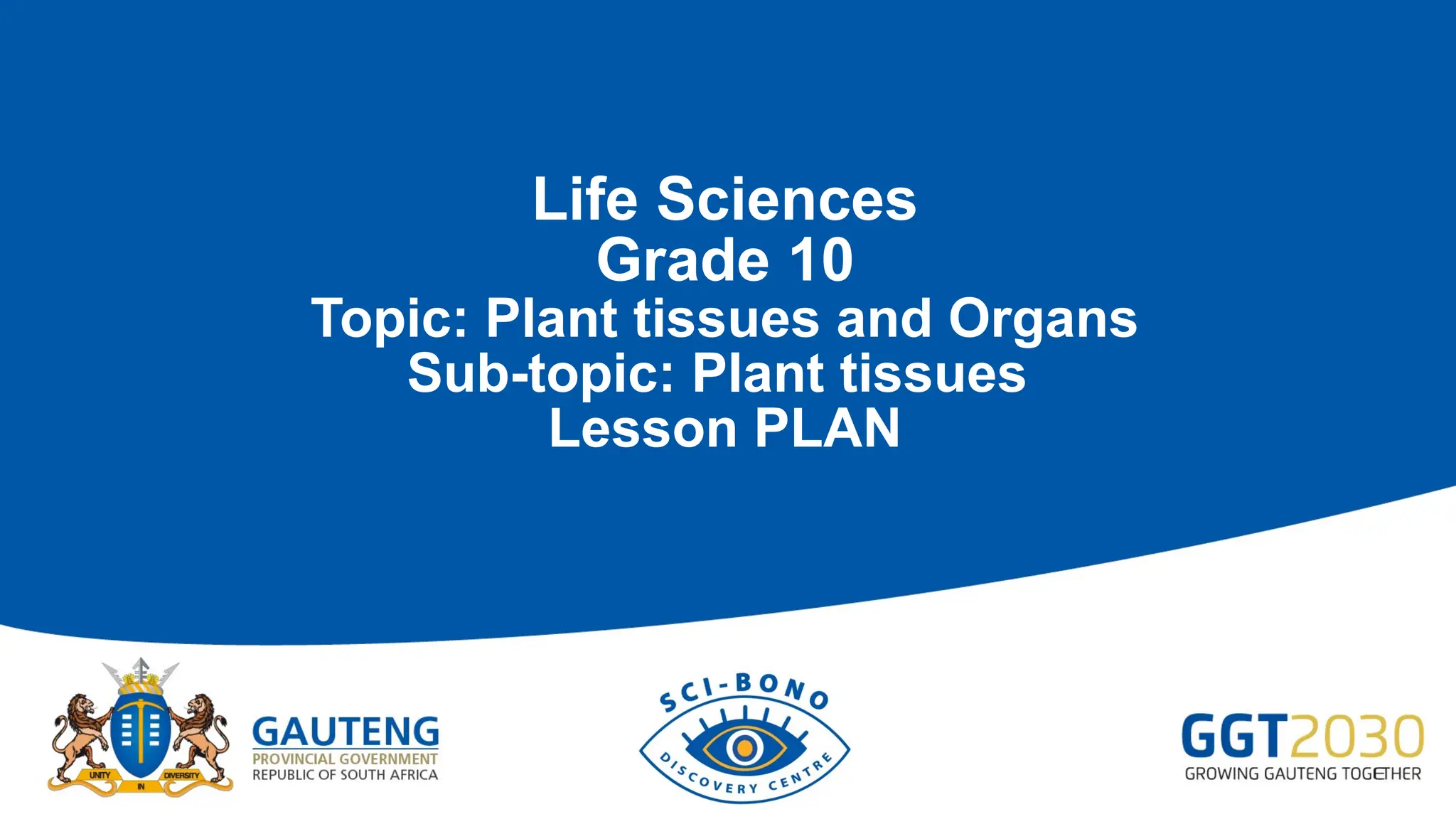 Life Sciences
Grade 10
Topic: Plant tissues and Organs
Sub-topic: Plant tissues
Lesson PLAN

UNITY IN DIVERSITY

GAUTENG
PROVINCIAL GOVERNMENT
REPUBLIC OF SOUTH AFRICA

SCI-BONO
DISCOVERY CENTRE

GGT2030
GROWING GAUTENG TOGETHER